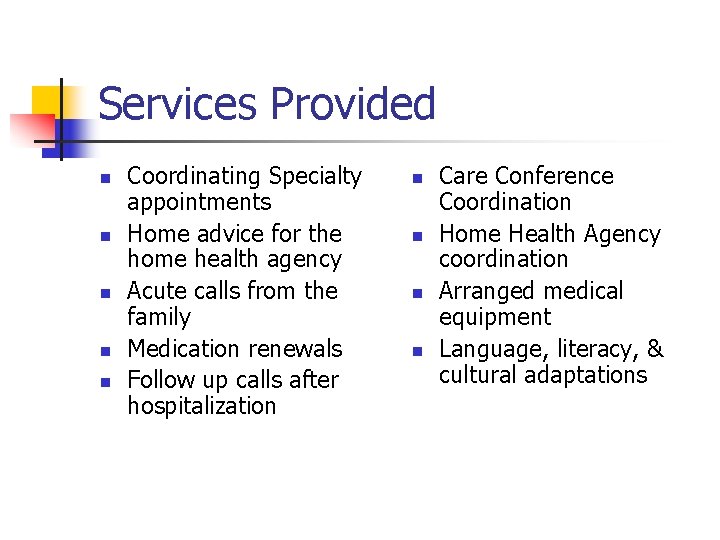 Services Provided

- Coordinating Specialty appointments
- Home advice for the home health agency
- Acute calls from the family
- Medication renewals
- Follow up calls after hospitalization

- Care Conference Coordination
- Home Health Agency coordination
- Arranged medical equipment
- Language, literacy, & cultural adaptations